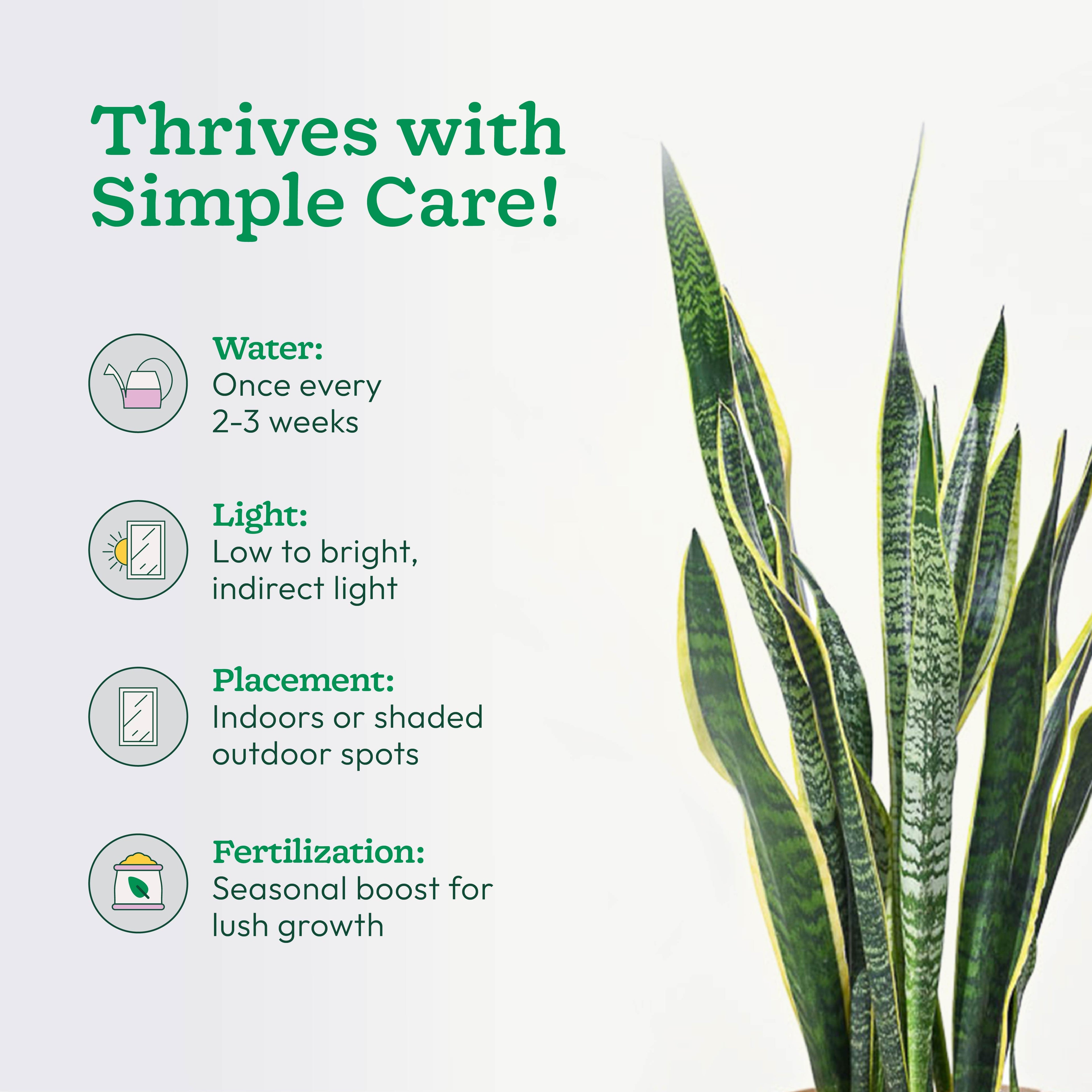 Thrives with Simple Care!

Water:
Once every 2-3 weeks

Light:
Low to bright, indirect light

Placement:
Indoors or shaded outdoor spots

Fertilization:
Seasonal boost for lush growth